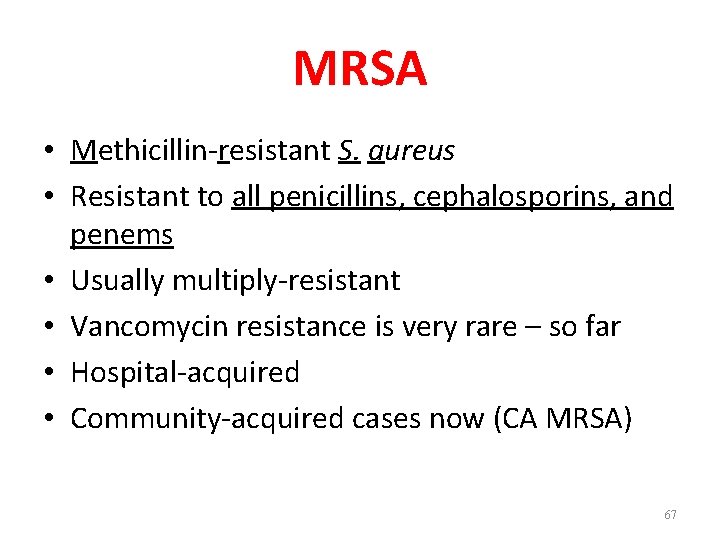 MRSA

• Methicillin-resistant S. aureus
• Resistant to all penicillins, cephalosporins, and penems
• Usually multiply-resistant
• Vancomycin resistance is very rare – so far
• Hospital-acquired
• Community-acquired cases now (CA MRSA)

67